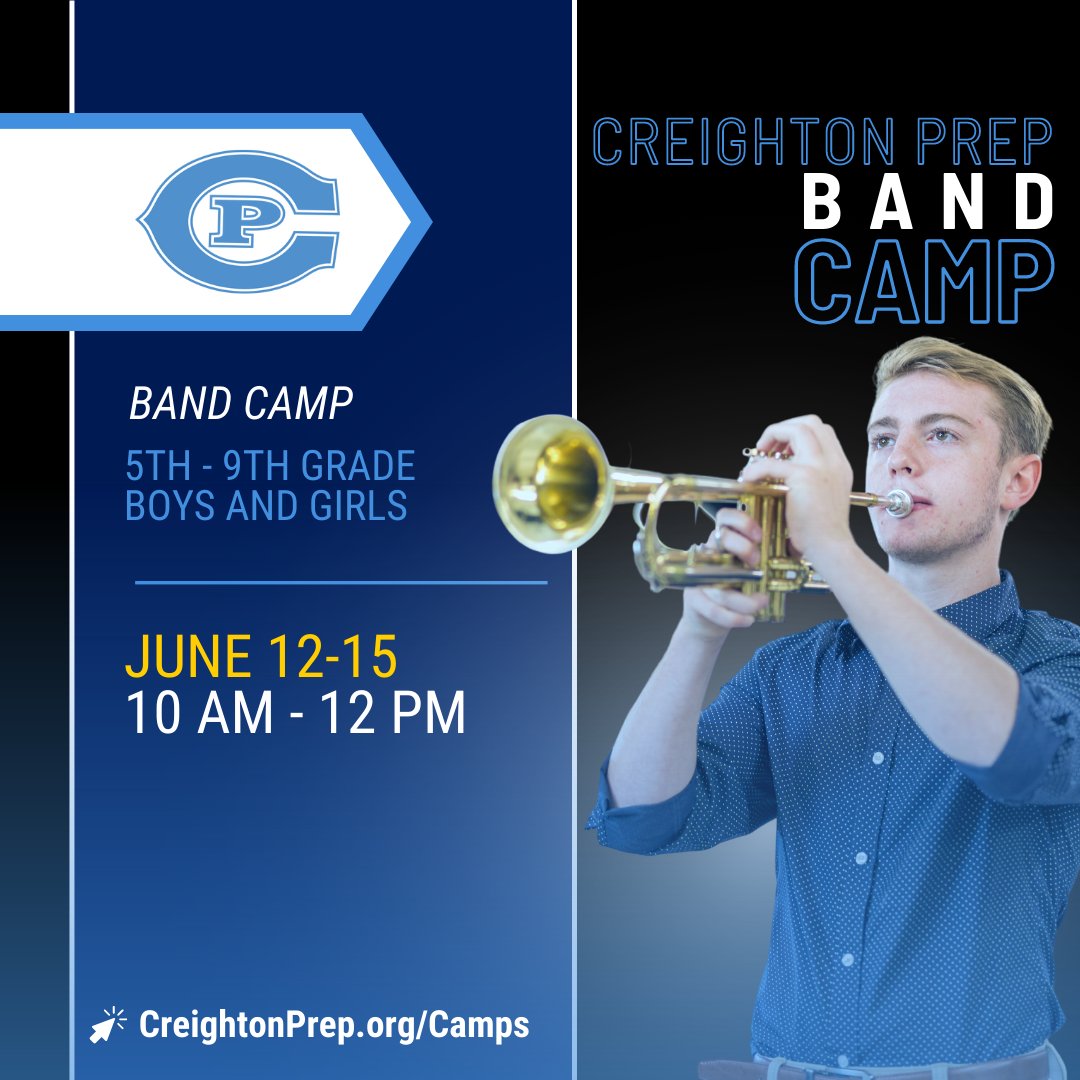 CP

CREIGHTON PREP
BAND
CAMP

BAND CAMP

5TH - 9TH GRADE
BOYS AND GIRLS

JUNE 12-15
10 AM - 12 PM

CreightonPrep.org/Camps